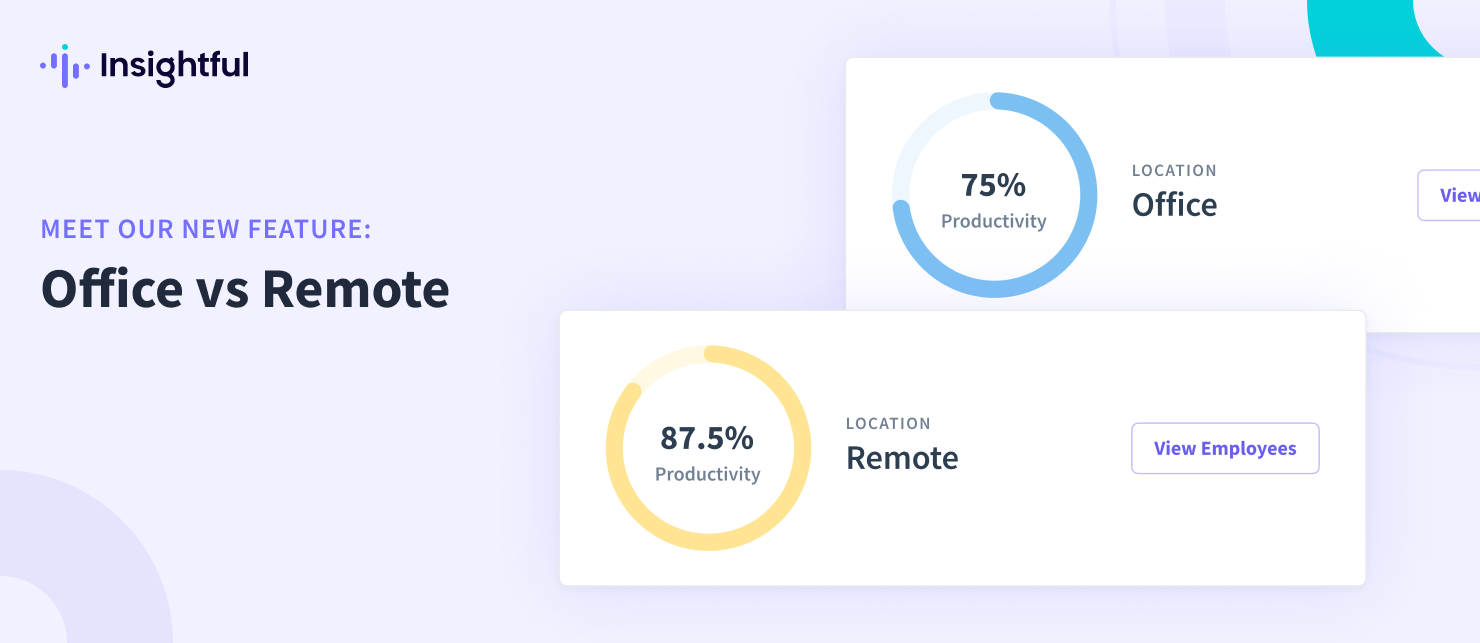 Insightful

MEET OUR NEW FEATURE:

Office vs Remote

75%
Productivity

LOCATION
Office

View

87.5%
Productivity

LOCATION
Remote

View Employees